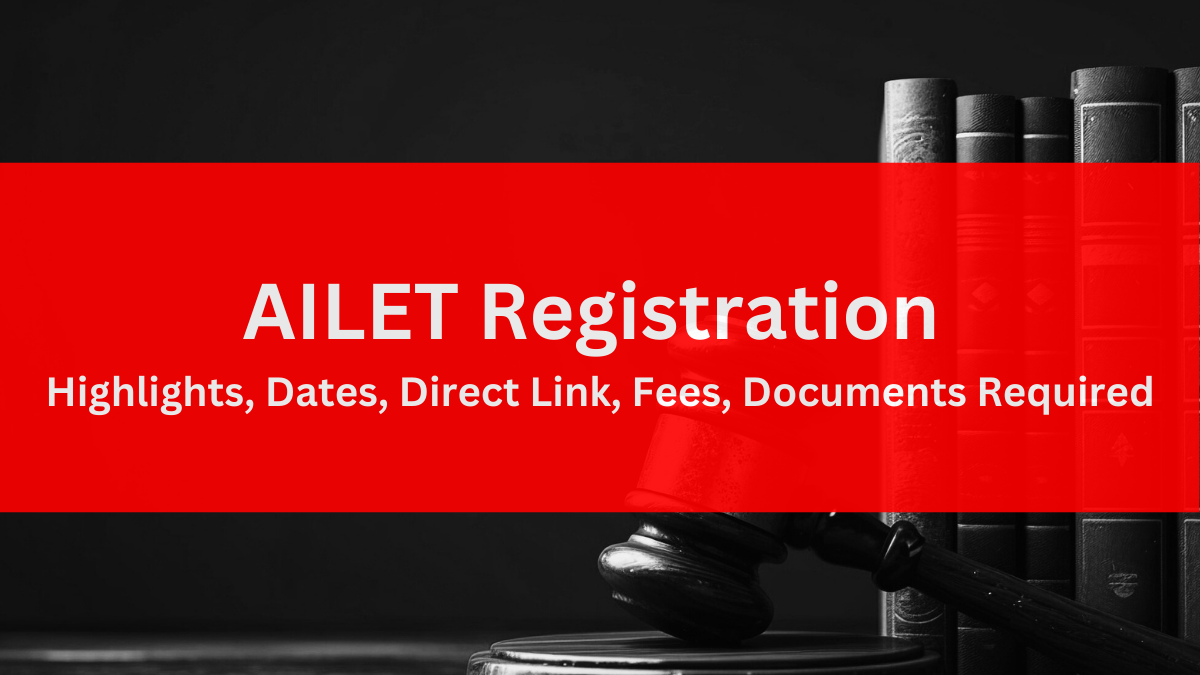 AILET Registration

Highlights, Dates, Direct Link, Fees, Documents Required